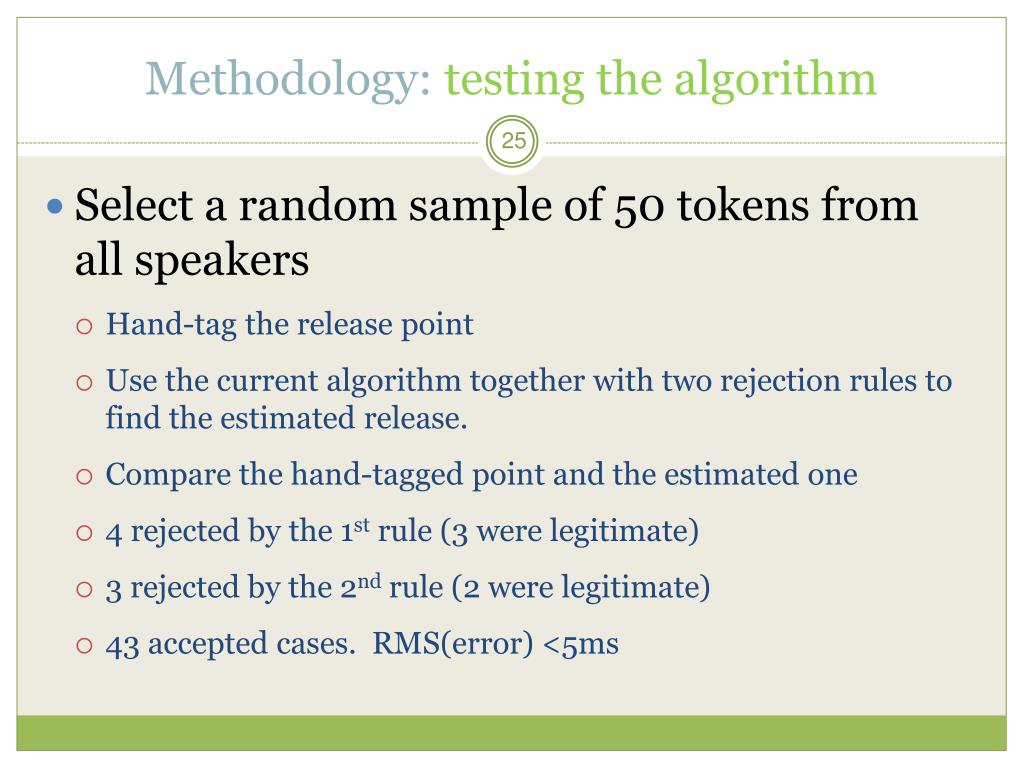 Methodology: testing the algorithm

25

Select a random sample of 50 tokens from all speakers

Hand-tag the release point

Use the current algorithm together with two rejection rules to find the estimated release.

Compare the hand-tagged point and the estimated one

4 rejected by the 1$^{st}$ rule (3 were legitimate)

3 rejected by the 2$^{nd}$ rule (2 were legitimate)

43 accepted cases. RMS(error) <5ms